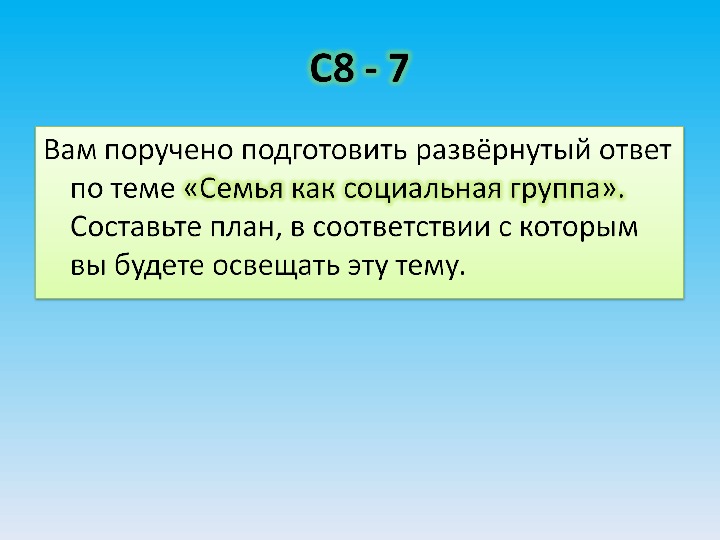 С8 - 7

Вам поручено подготовить развёрнутый ответ по теме «Семья как социальная группа». Составьте план, в соответствии с которым вы будете освещать эту тему.